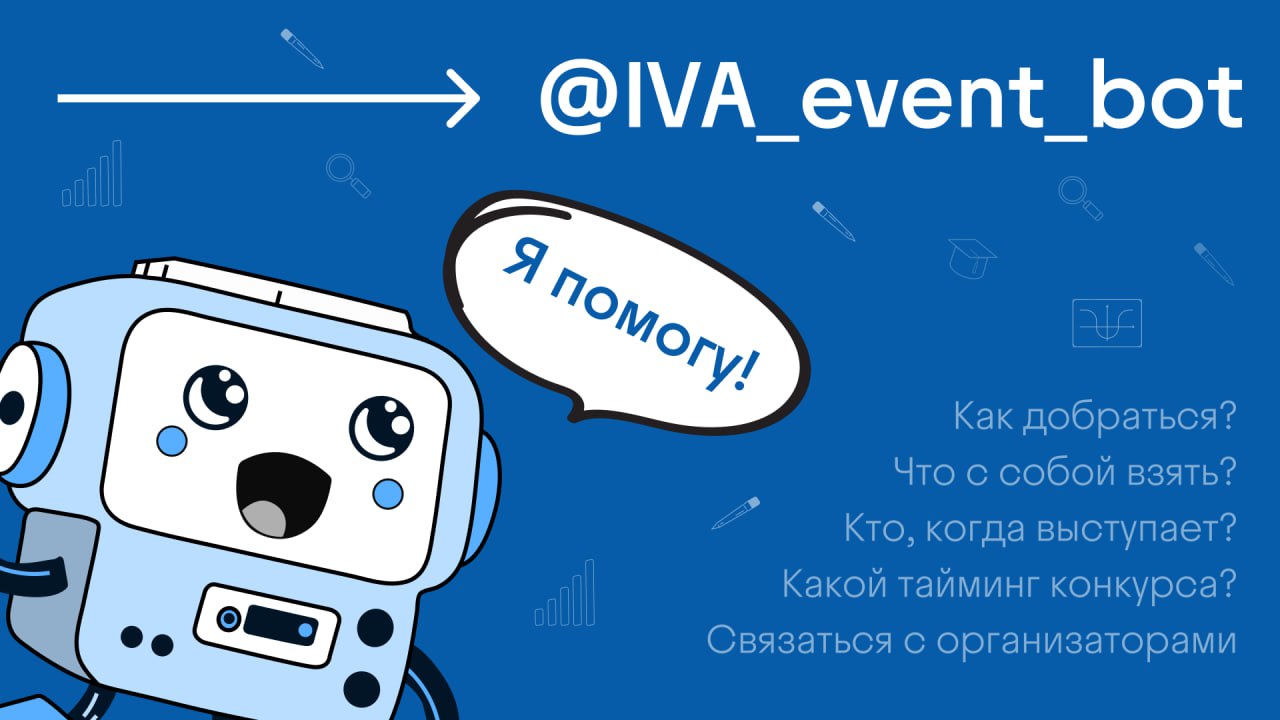 @IVA_event_bot

Я помогу!

Как добраться?
Что с собой взять?
Кто, когда выступает?
Какой тайминг конкурса?
Связаться с организаторами